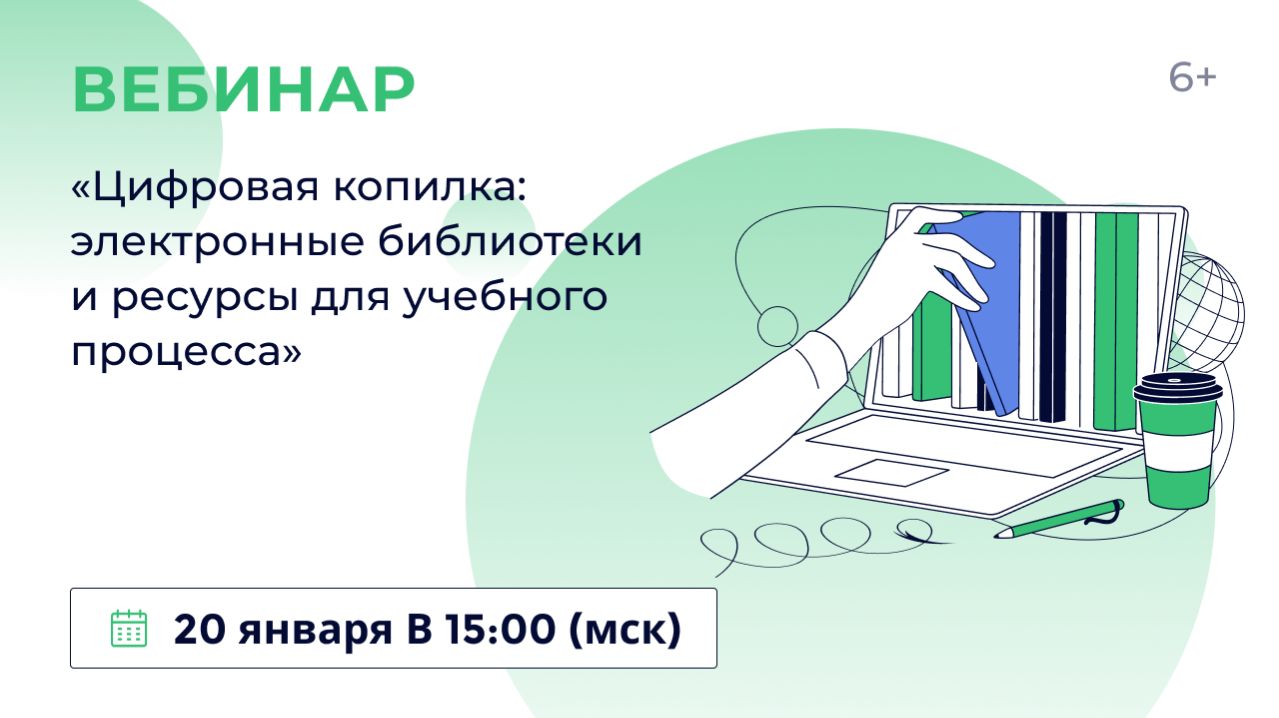 ВЕБИНАР

6+

«Цифровая копилка: электронные библиотеки и ресурсы для учебного процесса»

20 января В 15:00 (мск)